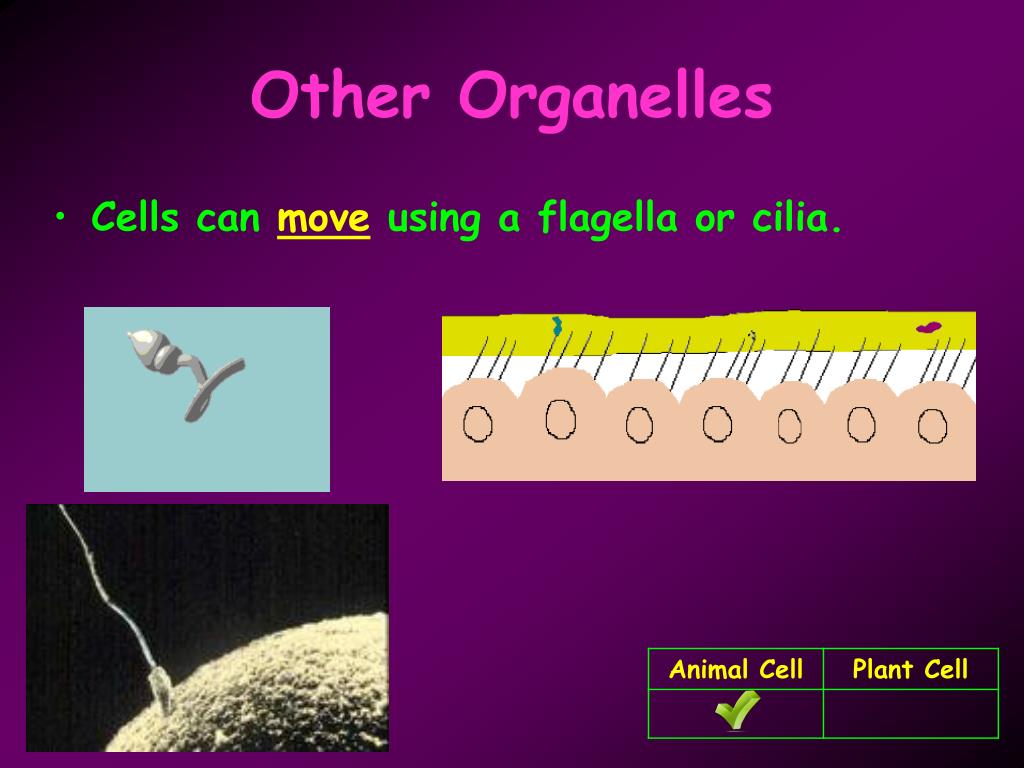 Other Organelles

• Cells can move using a flagella or cilia.

| Animal Cell | Plant Cell |
|---|---|
| ✓ | |